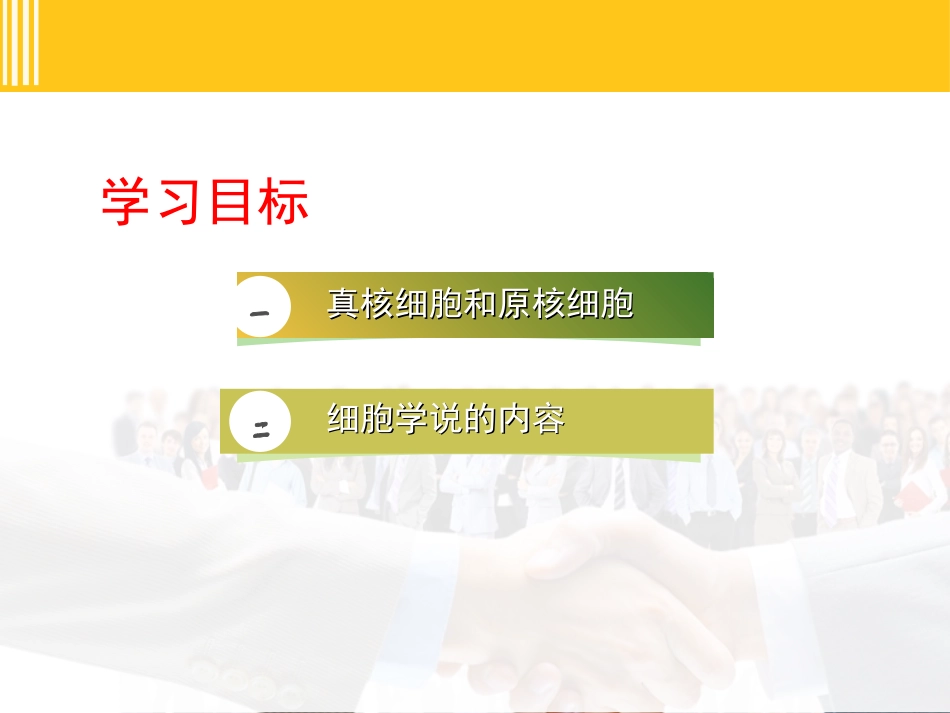 学习目标

一 真核细胞和原核细胞

二 细胞学说的内容